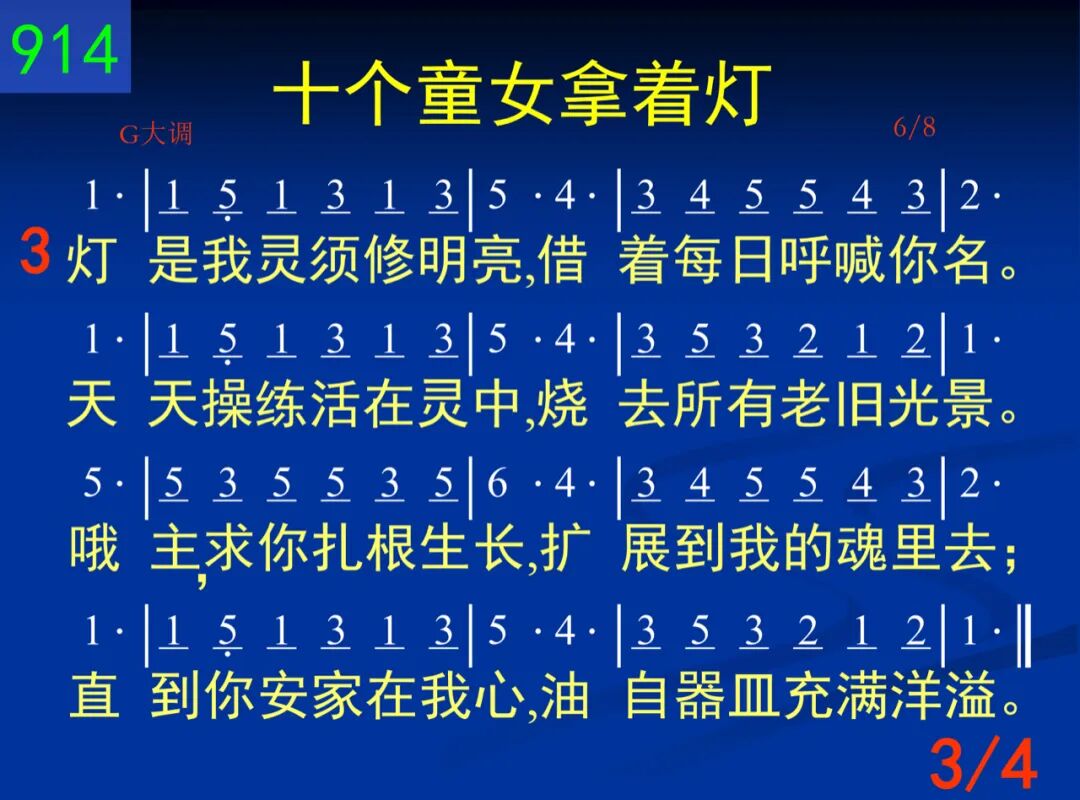 914

十个童女拿着灯

G大调

6/8

1· | 1 5 1 3 1 3 | 5 ·4· | 3 4 5 5 4 3 | 2·

3 灯 是我灵须修明亮,借 着每日呼喊你名。

1· | 1 5 1 3 1 3 | 5 ·4· | 3 5 3 2 1 2 | 1·

天 天操练活在灵中,烧 去所有老旧光景。

5· | 5 3 5 5 3 5 | 6 ·4· | 3 4 5 5 4 3 | 2·

哦 主,求你扎根生长,扩 展到我的魂里去;

1· | 1 5 1 3 1 3 | 5 ·4· | 3 5 3 2 1 2 | 1· ‖

直 到你安家在我心,油 自器皿充满洋溢。

3/4